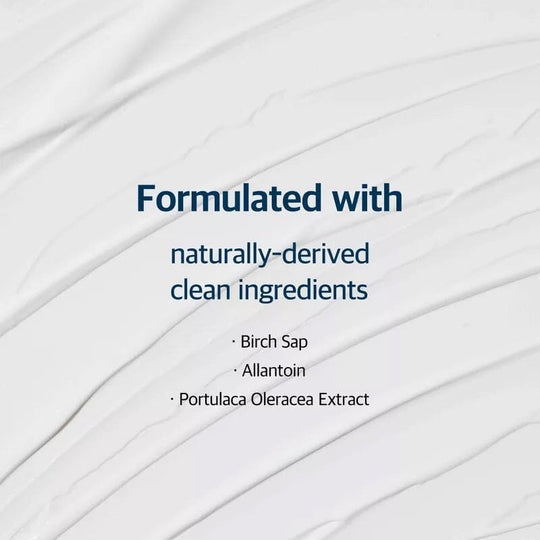 Formulated with

naturally-derived clean ingredients

· Birch Sap
· Allantoin
· Portulaca Oleracea Extract